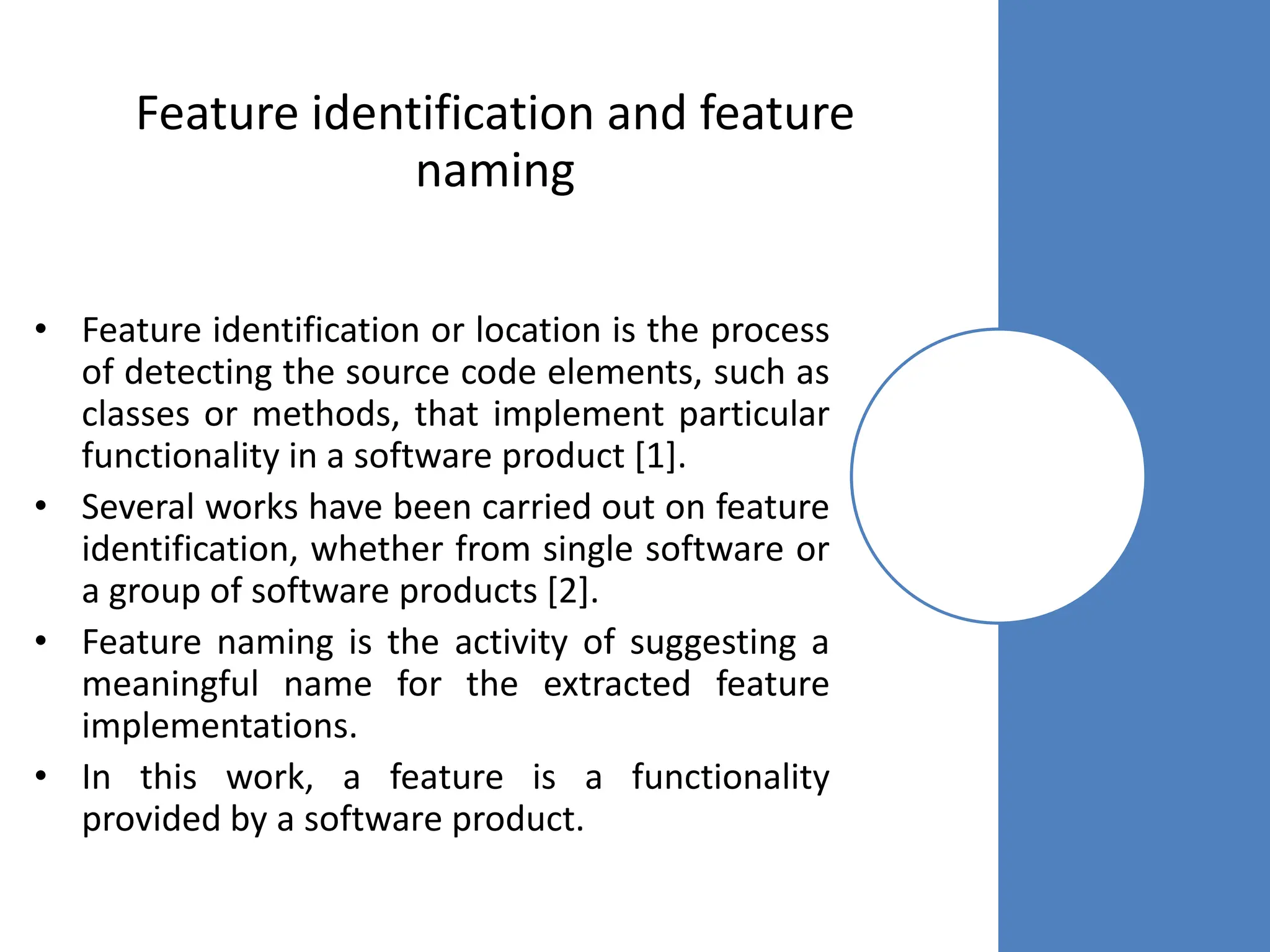 Feature identification and feature naming

• Feature identification or location is the process of detecting the source code elements, such as classes or methods, that implement particular functionality in a software product [1].
• Several works have been carried out on feature identification, whether from single software or a group of software products [2].
• Feature naming is the activity of suggesting a meaningful name for the extracted feature implementations.
• In this work, a feature is a functionality provided by a software product.